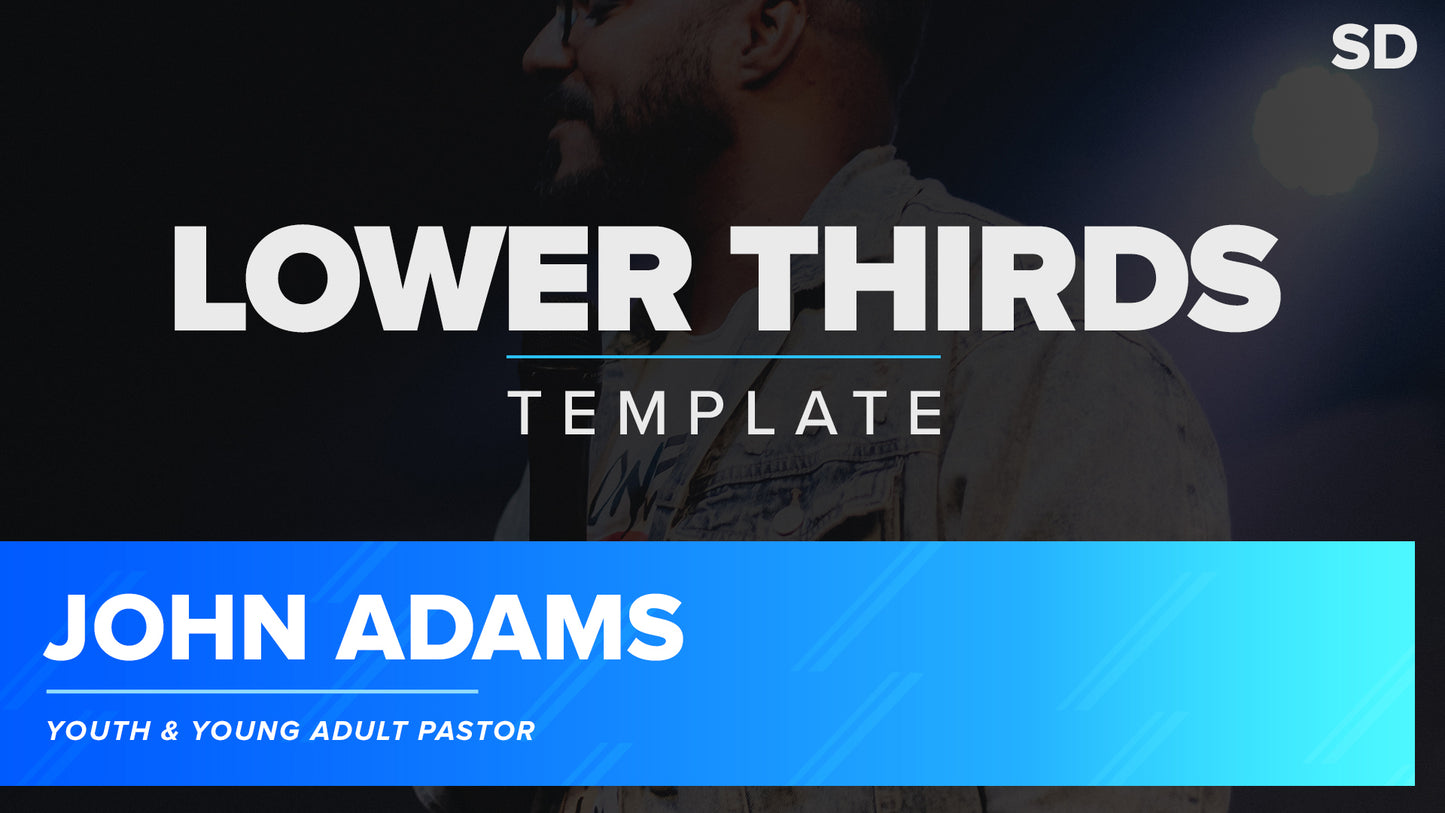 SD

LOWER THIRDS

TEMPLATE

JOHN ADAMS

YOUTH & YOUNG ADULT PASTOR